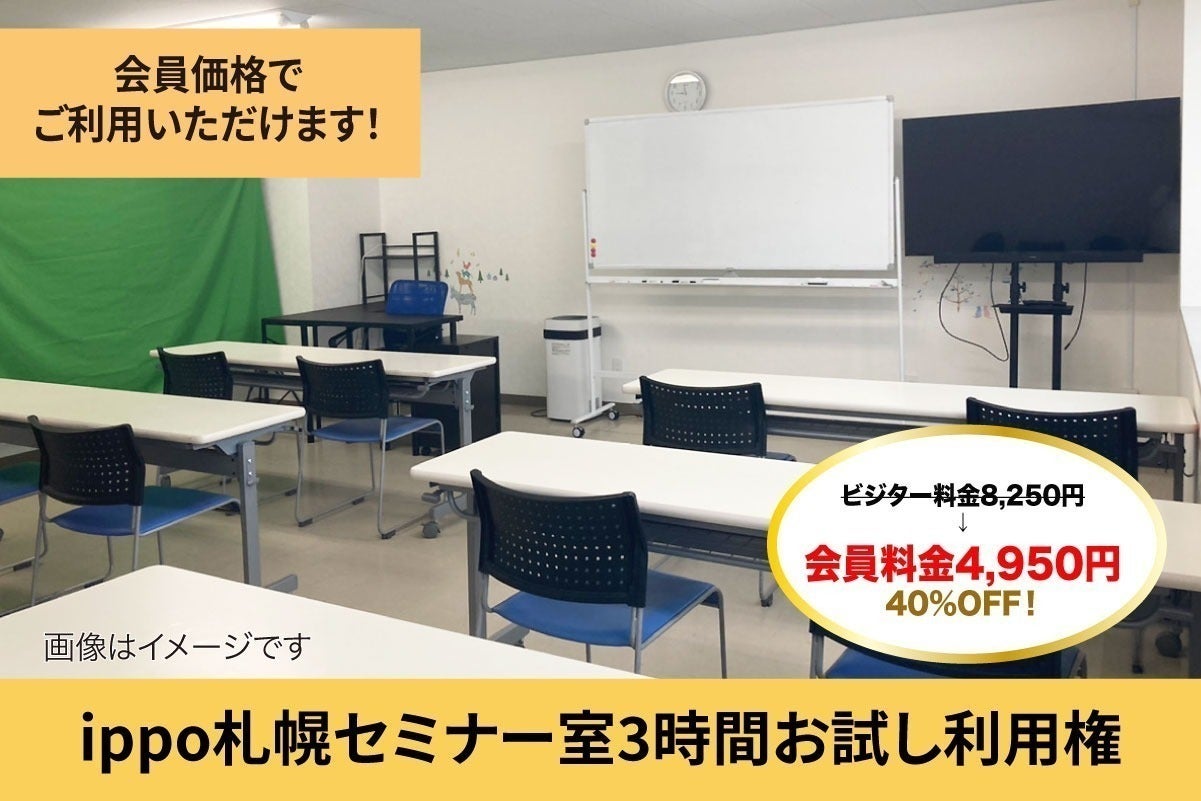 会員価格で
ご利用いただけます!

ビジター料金8,250円
↓
会員料金4,950円
40%OFF!

画像はイメージです

ippo札幌セミナー室3時間お試し利用権